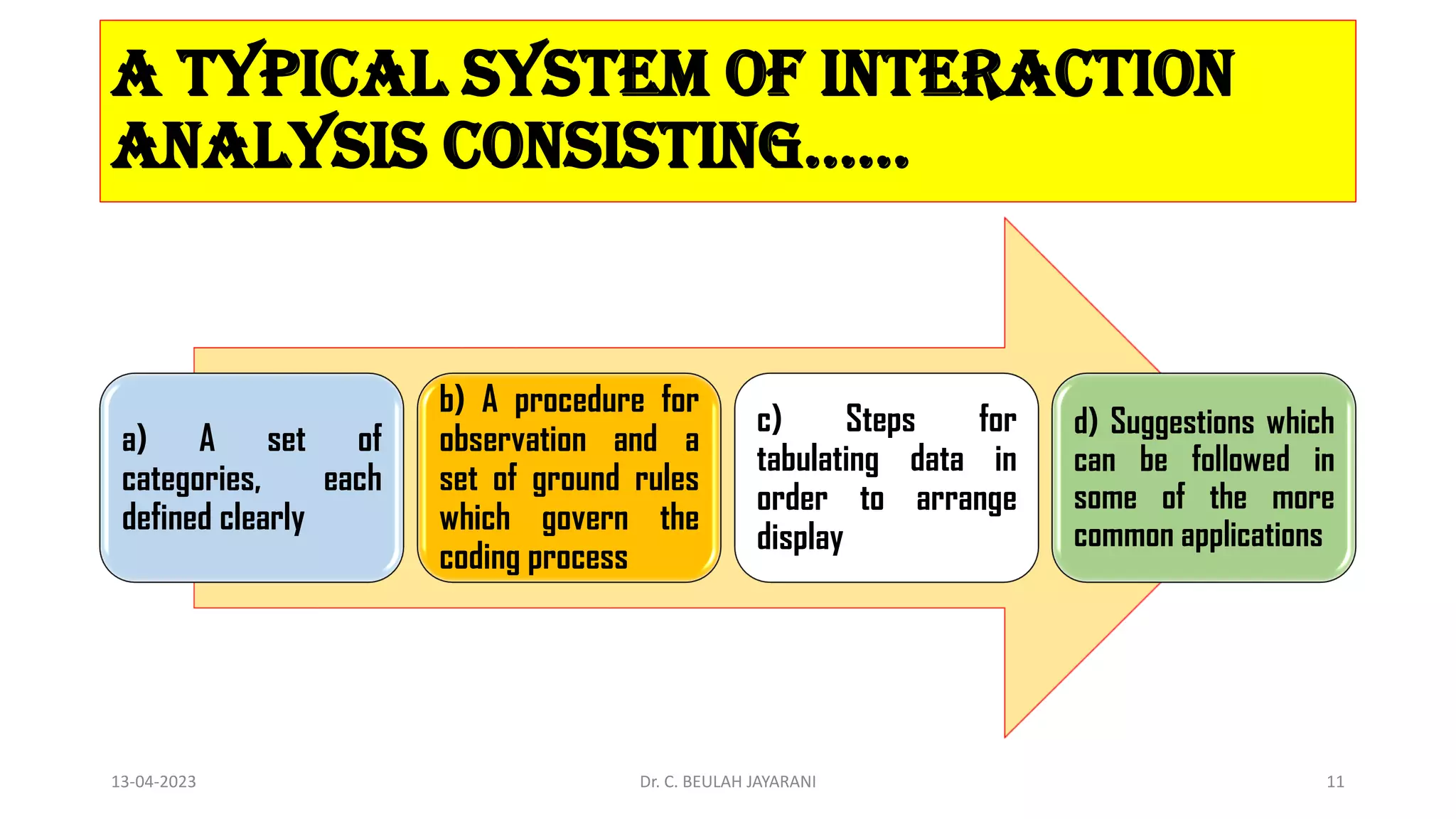 A TYPICAL SYSTEM OF INTERACTION ANALYSIS CONSISTING……

a) A set of categories, each defined clearly

b) A procedure for observation and a set of ground rules which govern the coding process

c) Steps for tabulating data in order to arrange display

d) Suggestions which can be followed in some of the more common applications

13-04-2023

Dr. C. BEULAH JAYARANI

11